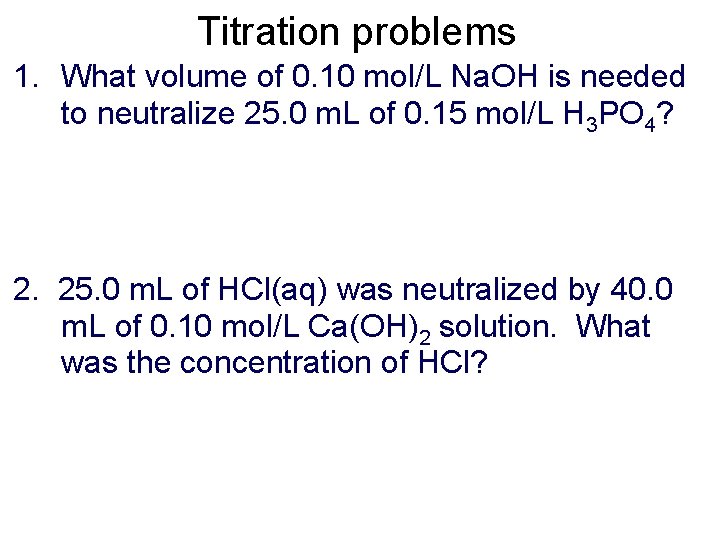 Titration problems

1. What volume of 0.10 mol/L NaOH is needed to neutralize 25.0 mL of 0.15 mol/L $H_3PO_4$?

2. 25.0 mL of HCl(aq) was neutralized by 40.0 mL of 0.10 mol/L $Ca(OH)_2$ solution. What was the concentration of HCl?